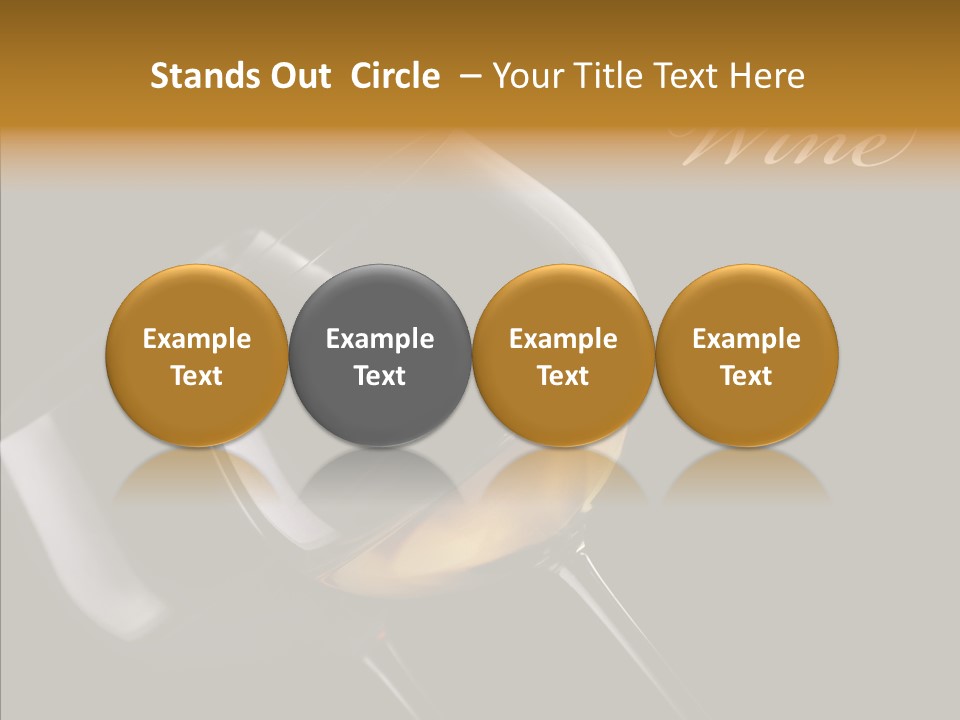 Stands Out Circle – Your Title Text Here

Wine

Example Text

Example Text

Example Text

Example Text